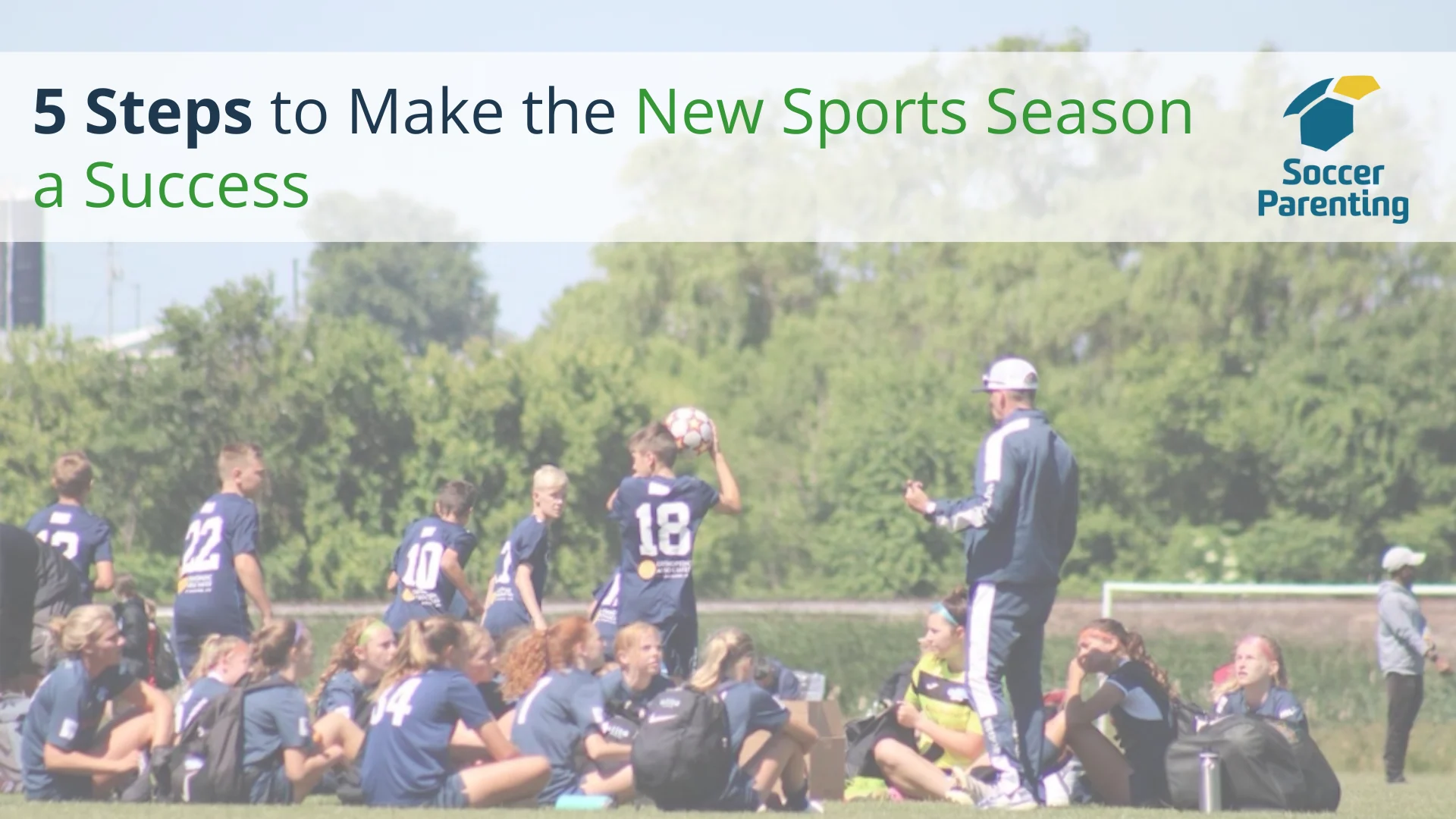 5 Steps to Make the New Sports Season a Success

Soccer Parenting

22

10

18

34